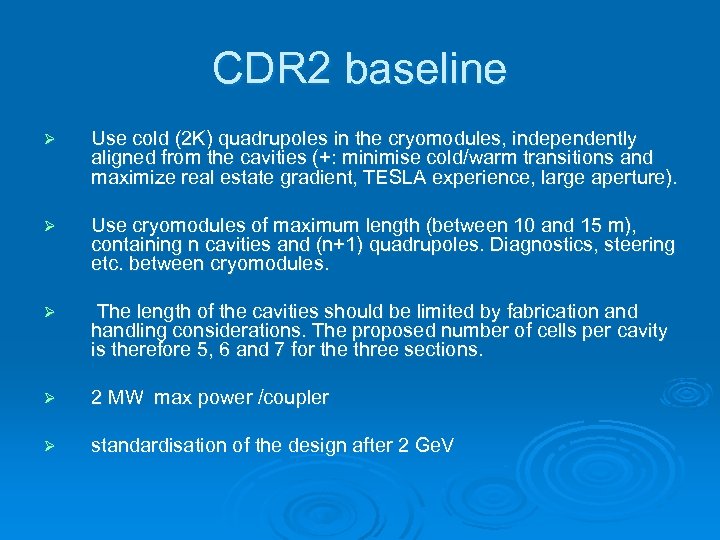 CDR2 baseline

➢ Use cold (2K) quadrupoles in the cryomodules, independently aligned from the cavities (+: minimise cold/warm transitions and maximize real estate gradient, TESLA experience, large aperture).

➢ Use cryomodules of maximum length (between 10 and 15 m), containing n cavities and (n+1) quadrupoles. Diagnostics, steering etc. between cryomodules.

➢ The length of the cavities should be limited by fabrication and handling considerations. The proposed number of cells per cavity is therefore 5, 6 and 7 for the three sections.

➢ 2 MW max power /coupler

➢ standardisation of the design after 2 GeV